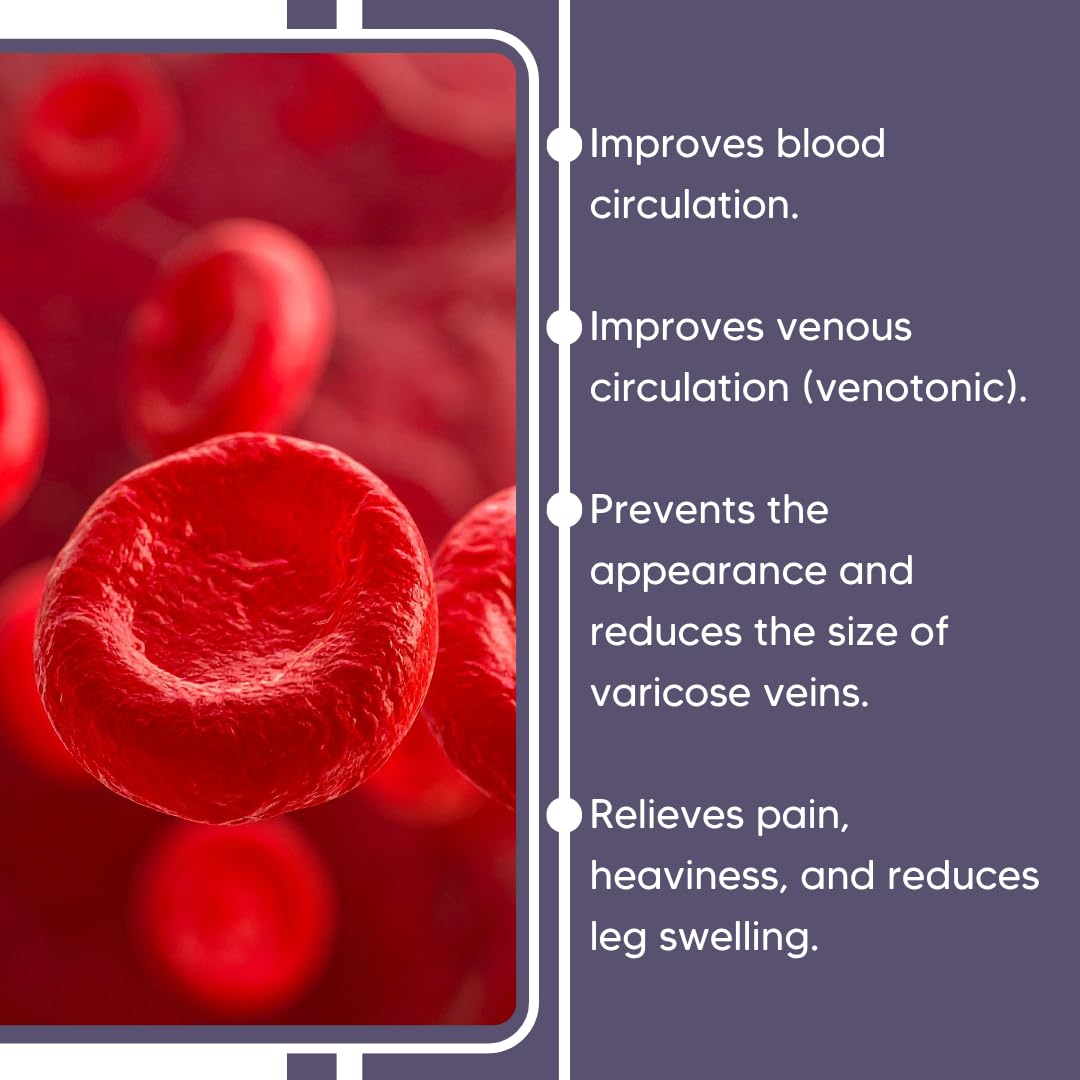 Improves blood circulation.

Improves venous circulation (venotonic).

Prevents the appearance and reduces the size of varicose veins.

Relieves pain, heaviness, and reduces leg swelling.